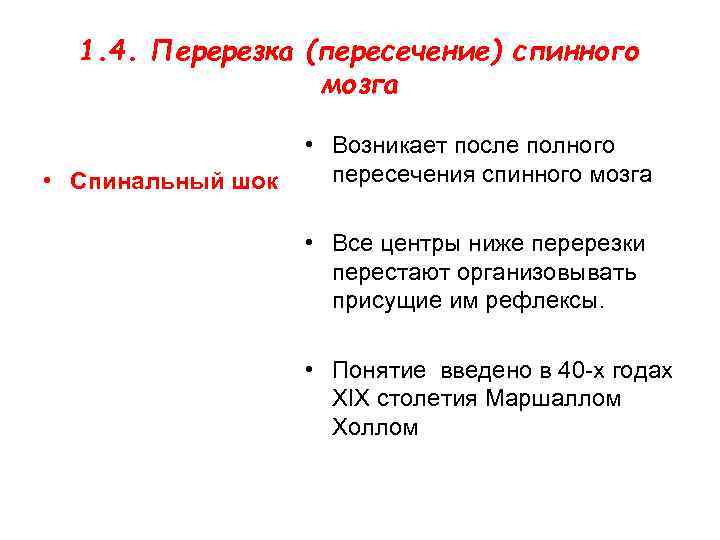 1.4. Перерезка (пересечение) спинного мозга

• Спинальный шок

• Возникает после полного пересечения спинного мозга

• Все центры ниже перерезки перестают организовывать присущие им рефлексы.

• Понятие введено в 40-х годах XIX столетия Маршаллом Холлом